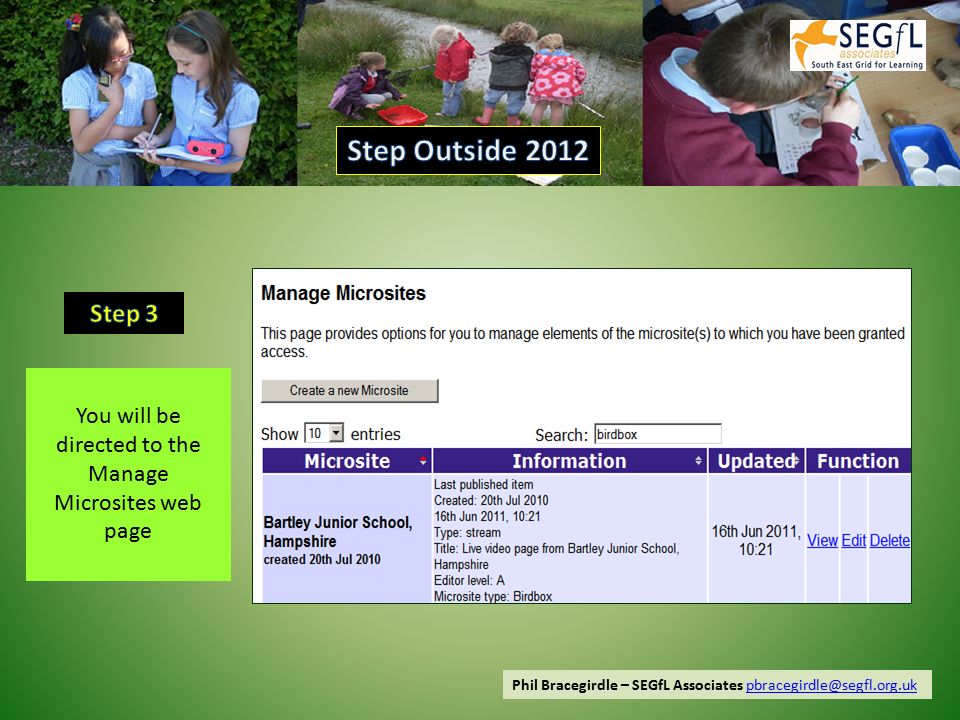 SEGfL associates South East Grid for Learning

Step Outside 2012

Step 3

You will be directed to the Manage Microsites web page

Manage Microsites

This page provides options for you to manage elements of the microsite(s) to which you have been granted access.

Create a new Microsite

Show 10 entries

Search: birdbox

| Microsite | Information | Updated | Function |
|---|---|---|---|
| Bartley Junior School, Hampshire created 20th Jul 2010 | Last published item Created: 20th Jul 2010 16th Jun 2011, 10:21 Type: stream Title: Live video page from Bartley Junior School, Hampshire Editor level: A Microsite type: Birdbox | 16th Jun 2011, 10:21 | View Edit Delete |

Phil Bracegirdle – SEGfL Associates pbracegirdle@segfl.org.uk